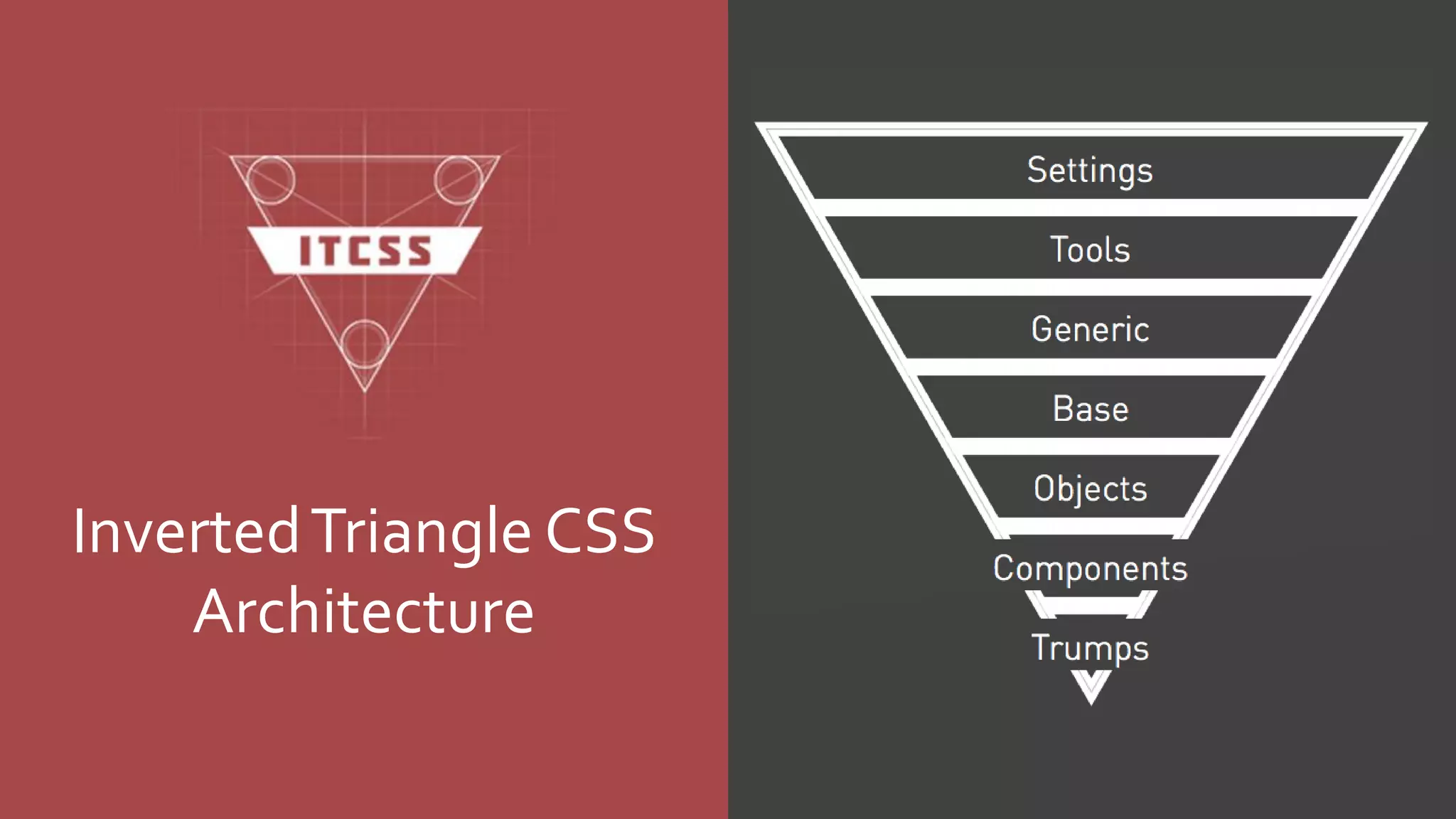 ITCSS

Inverted Triangle CSS Architecture

Settings

Tools

Generic

Base

Objects

Components

Trumps